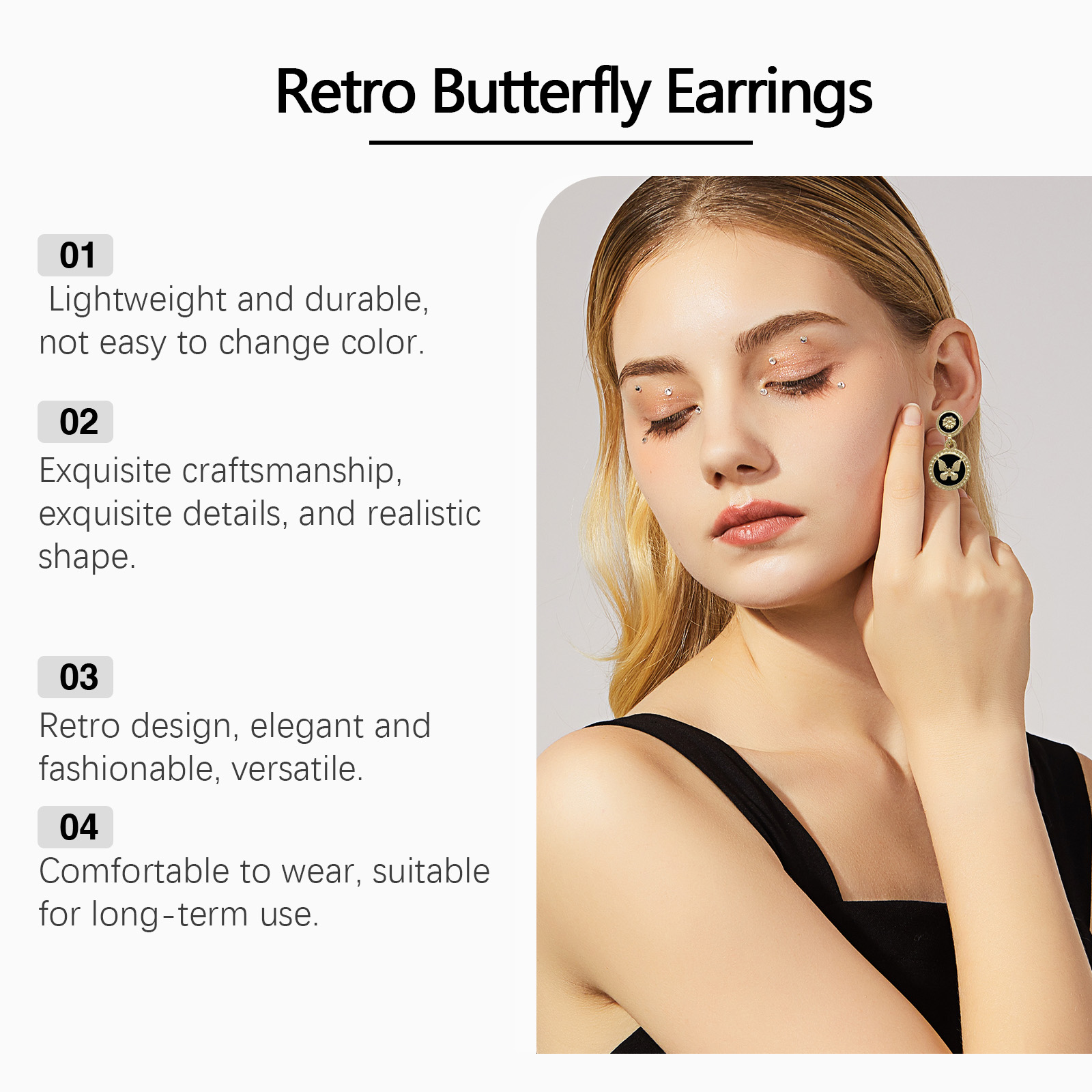 Retro Butterfly Earrings

01
Lightweight and durable, not easy to change color.

02
Exquisite craftsmanship, exquisite details, and realistic shape.

03
Retro design, elegant and fashionable, versatile.

04
Comfortable to wear, suitable for long-term use.